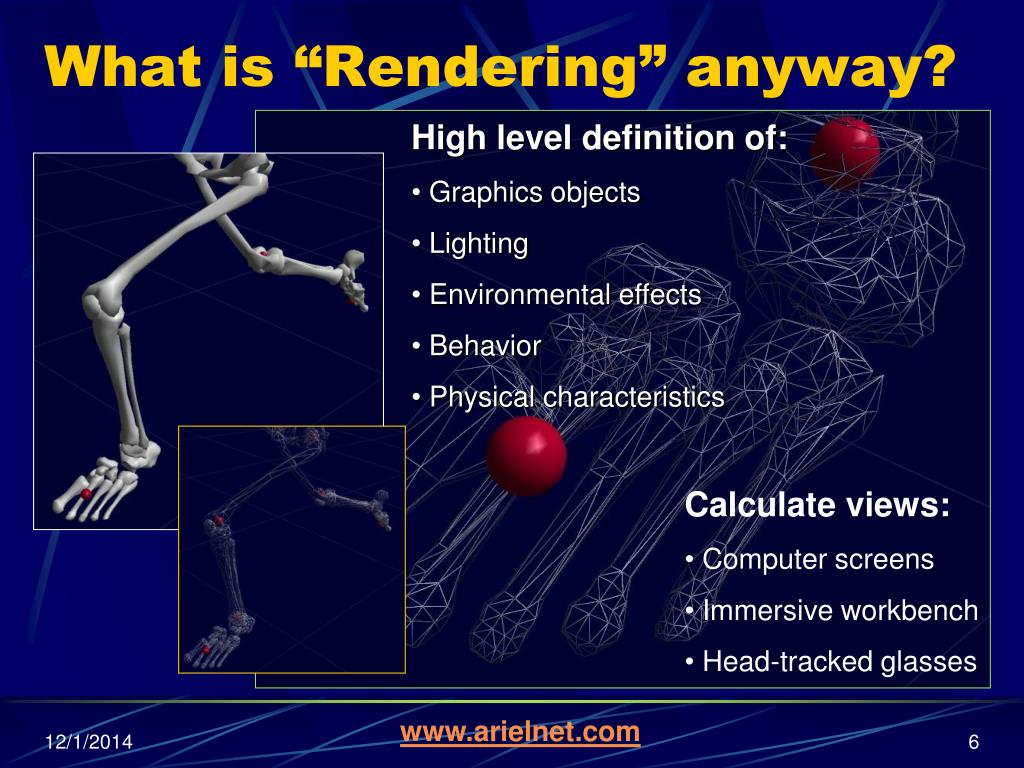 What is “Rendering” anyway?

High level definition of:

• Graphics objects

• Lighting

• Environmental effects

• Behavior

• Physical characteristics

Calculate views:

• Computer screens

• Immersive workbench

• Head-tracked glasses

12/1/2014

www.arielnet.com

6